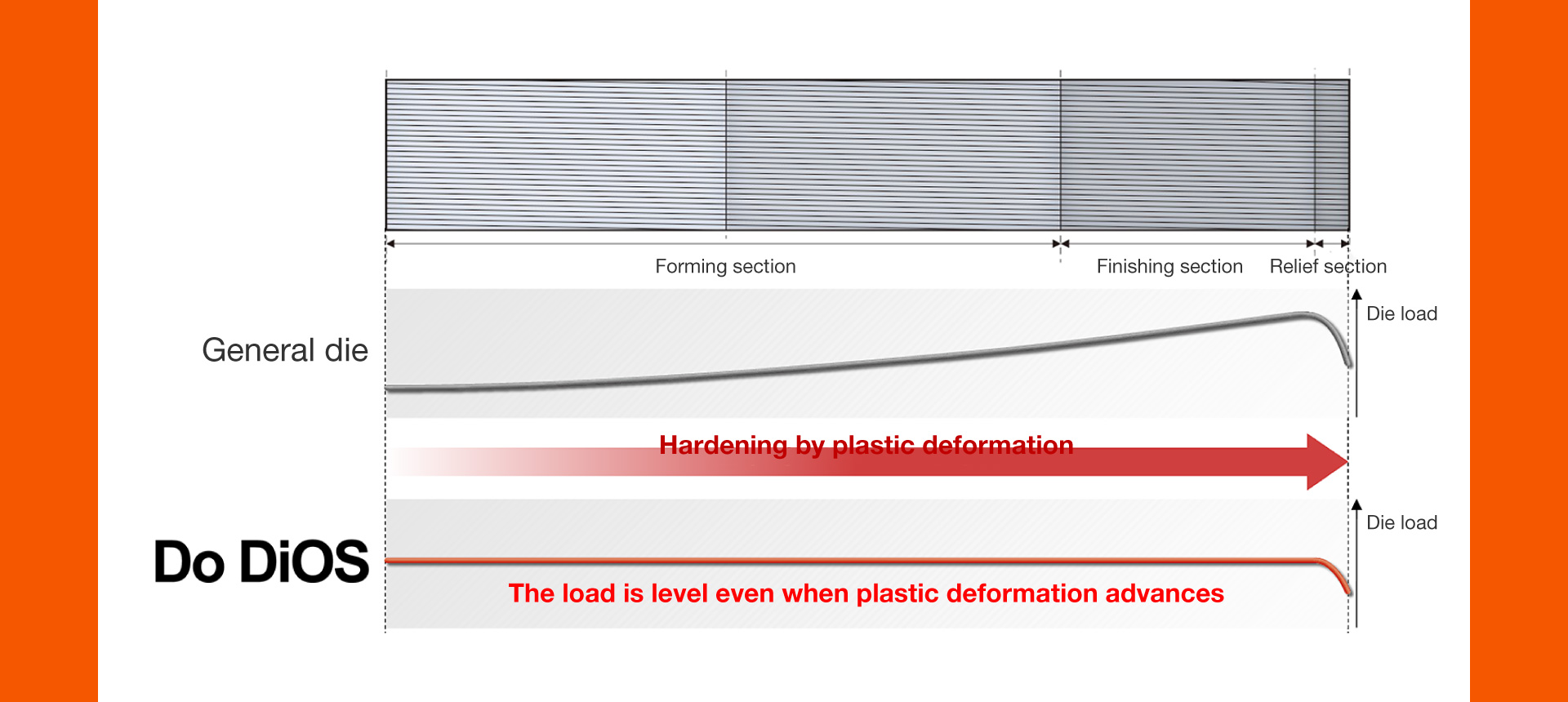 Forming section
Finishing section
Relief section

General die
Die load

Hardening by plastic deformation

Do DiOS
Die load

The load is level even when plastic deformation advances